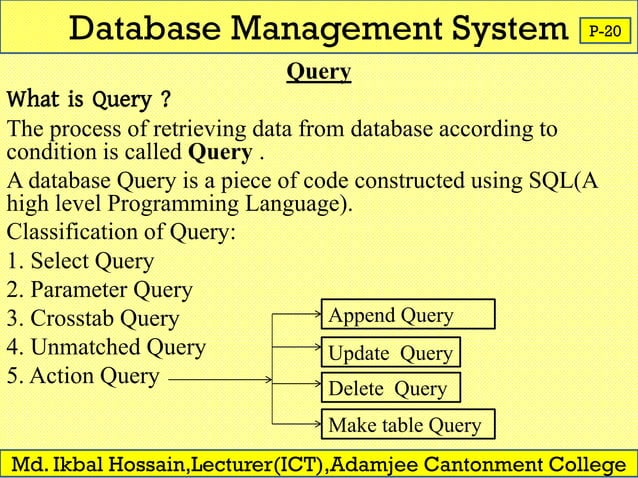 Database Management System

P-20

Query

What is Query ?

The process of retrieving data from database according to condition is called **Query** .

A database Query is a piece of code constructed using SQL(A high level Programming Language).

Classification of Query:

1. Select Query
2. Parameter Query
3. Crosstab Query
4. Unmatched Query
5. Action Query

Append Query

Update Query

Delete Query

Make table Query

Md. Ikbal Hossain,Lecturer(ICT),Adamjee Cantonment College